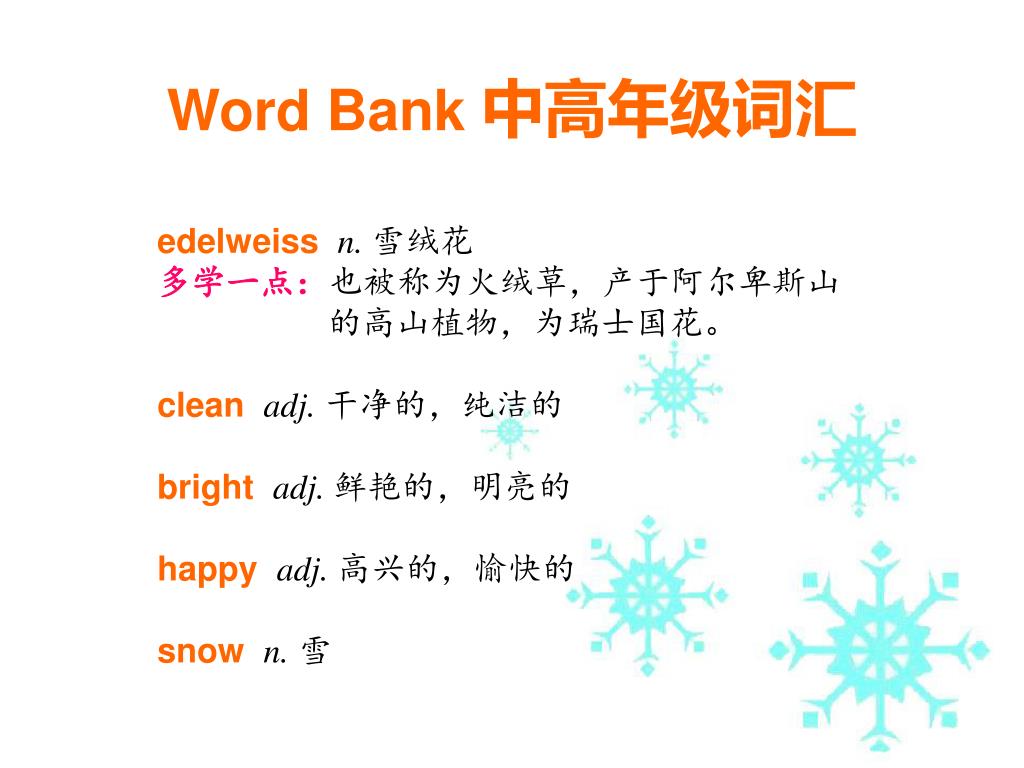 Word Bank 中高年级词汇

edelweiss n. 雪绒花
多学一点：也被称为火绒草，产于阿尔卑斯山的高山植物，为瑞士国花。

clean adj. 干净的，纯洁的

bright adj. 鲜艳的，明亮的

happy adj. 高兴的，愉快的

snow n. 雪